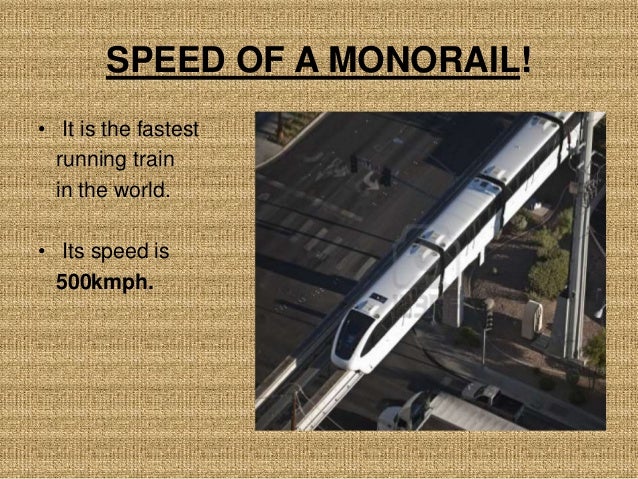 SPEED OF A MONORAIL!

• It is the fastest running train in the world.

• Its speed is **500kmph.**